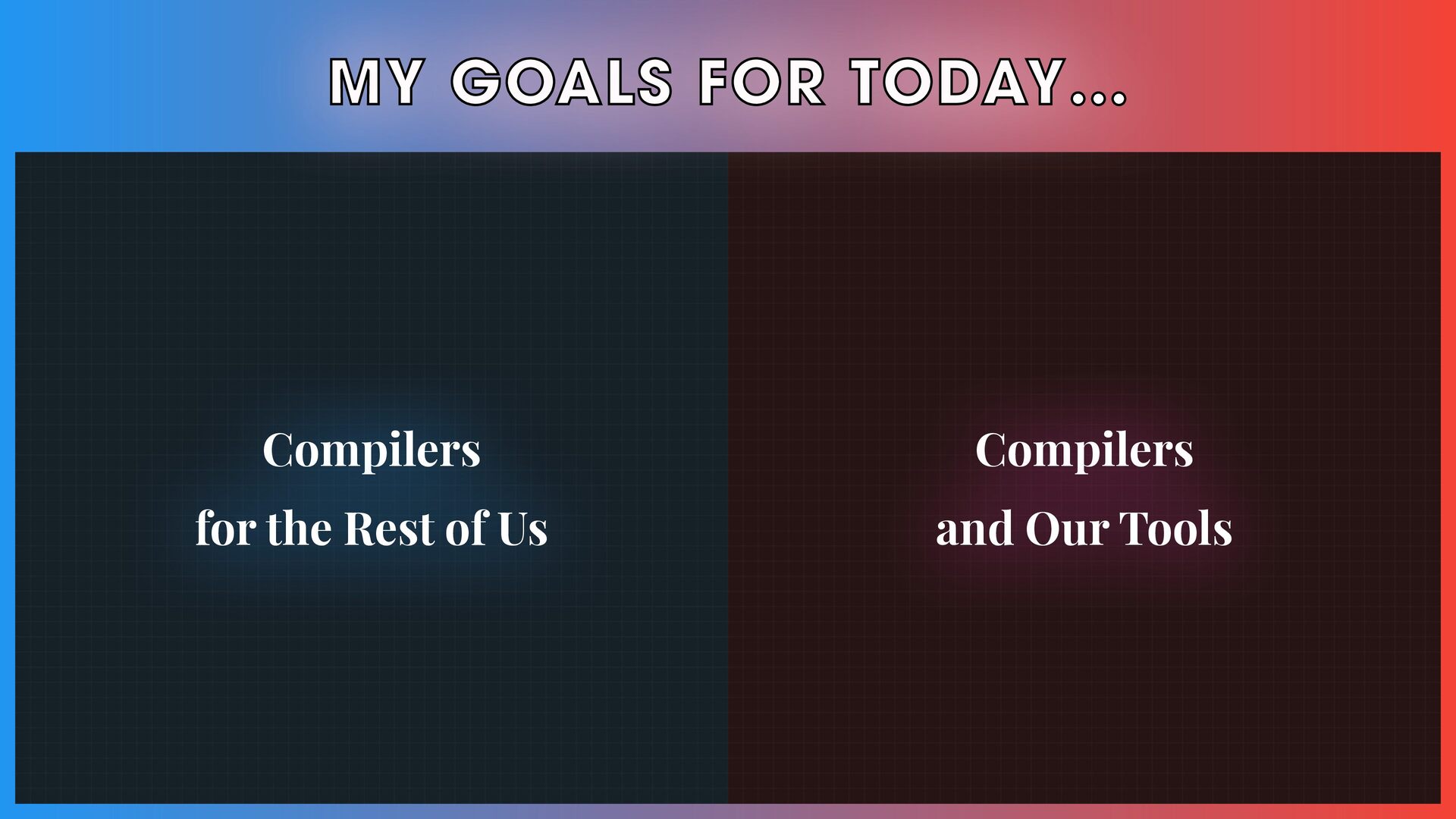 MY GOALS FOR TODAY...

Compilers
for the Rest of Us

Compilers
and Our Tools